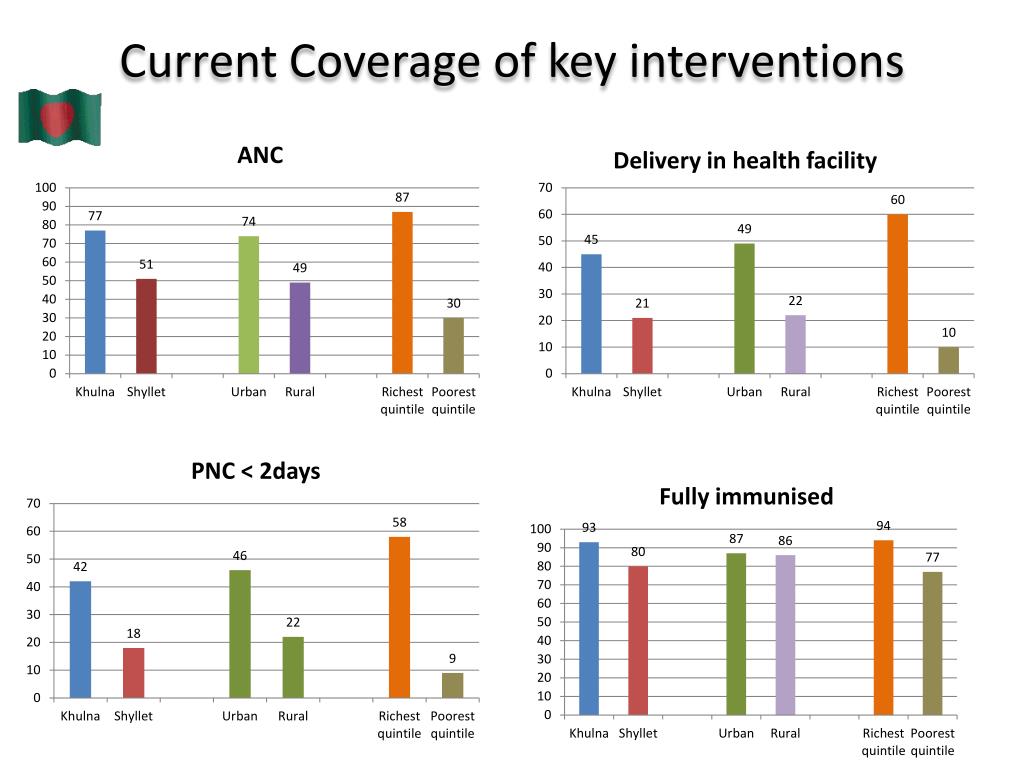 Current Coverage of key interventions

ANC

100
90
80
70
60
50
40
30
20
10
0

77 51 74 49 87 30

Khulna Shyllet Urban Rural Richest quintile Poorest quintile

Delivery in health facility

70
60
50
40
30
20
10
0

45 21 49 22 60 10

Khulna Shyllet Urban Rural Richest quintile Poorest quintile

PNC < 2days

70
60
50
40
30
20
10
0

42 18 46 22 58 9

Khulna Shyllet Urban Rural Richest quintile Poorest quintile

Fully immunised

100
90
80
70
60
50
40
30
20
10
0

93 80 87 86 94 77

Khulna Shyllet Urban Rural Richest quintile Poorest quintile